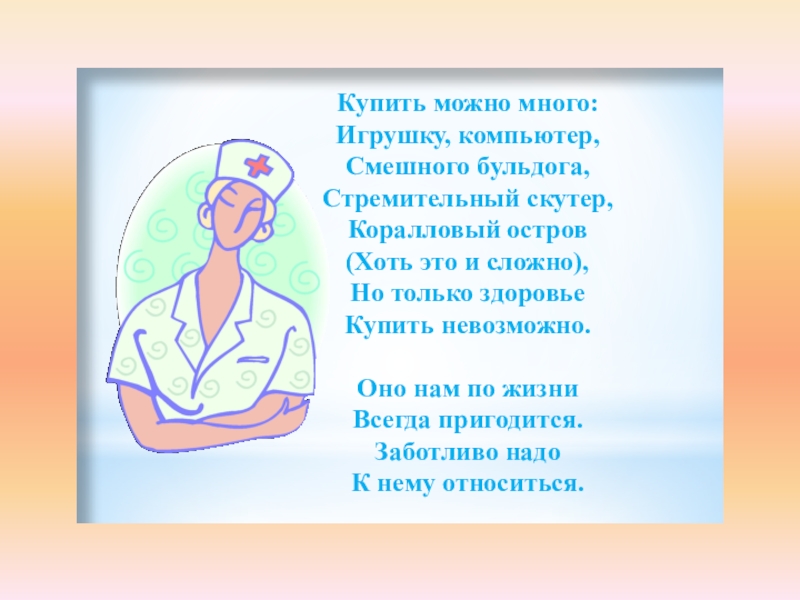 Купить можно много:
Игрушку, компьютер,
Смешного бульдога,
Стремительный скутер,
Коралловый остров
(Хоть это и сложно),
Но только здоровье
Купить невозможно.

Оно нам по жизни
Всегда пригодится.
Заботливо надо
К нему относиться.